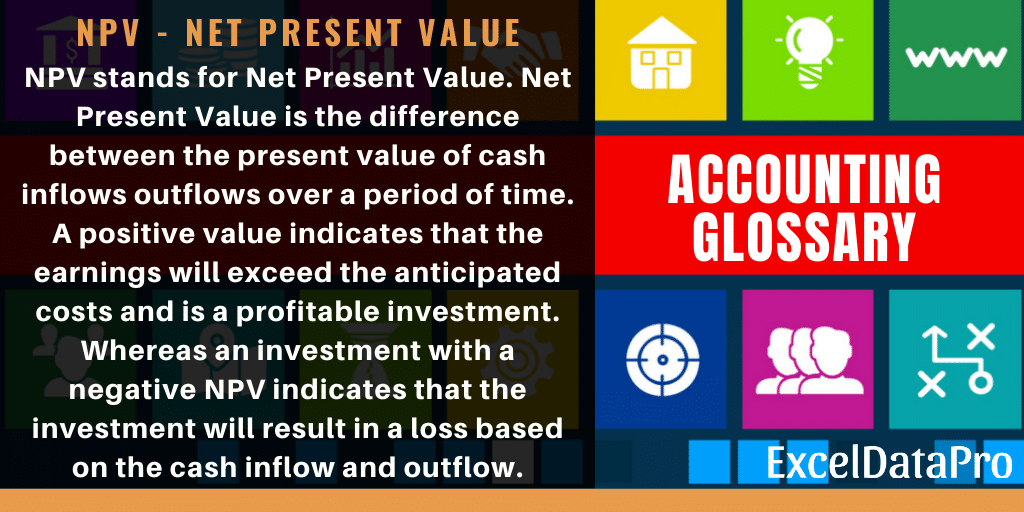 NPV - NET PRESENT VALUE

NPV stands for Net Present Value. Net Present Value is the difference between the present value of cash inflows outflows over a period of time. A positive value indicates that the earnings will exceed the anticipated costs and is a profitable investment. Whereas an investment with a negative NPV indicates that the investment will result in a loss based on the cash inflow and outflow.

www

ACCOUNTING GLOSSARY

ExcelDataPro